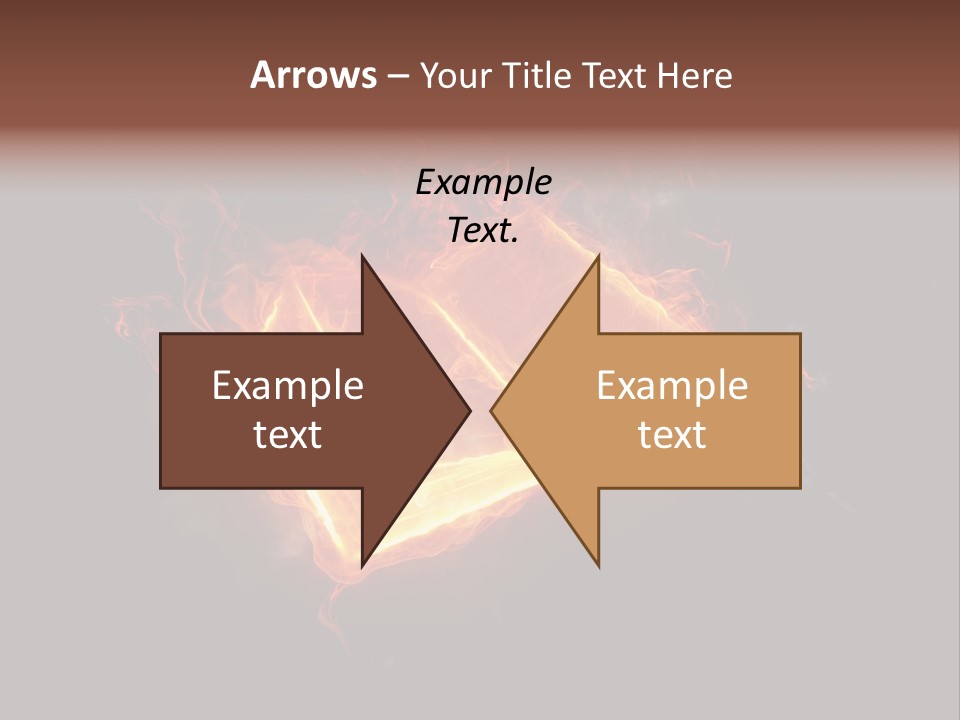 Arrows – Your Title Text Here

Example Text.

Example text

Example text